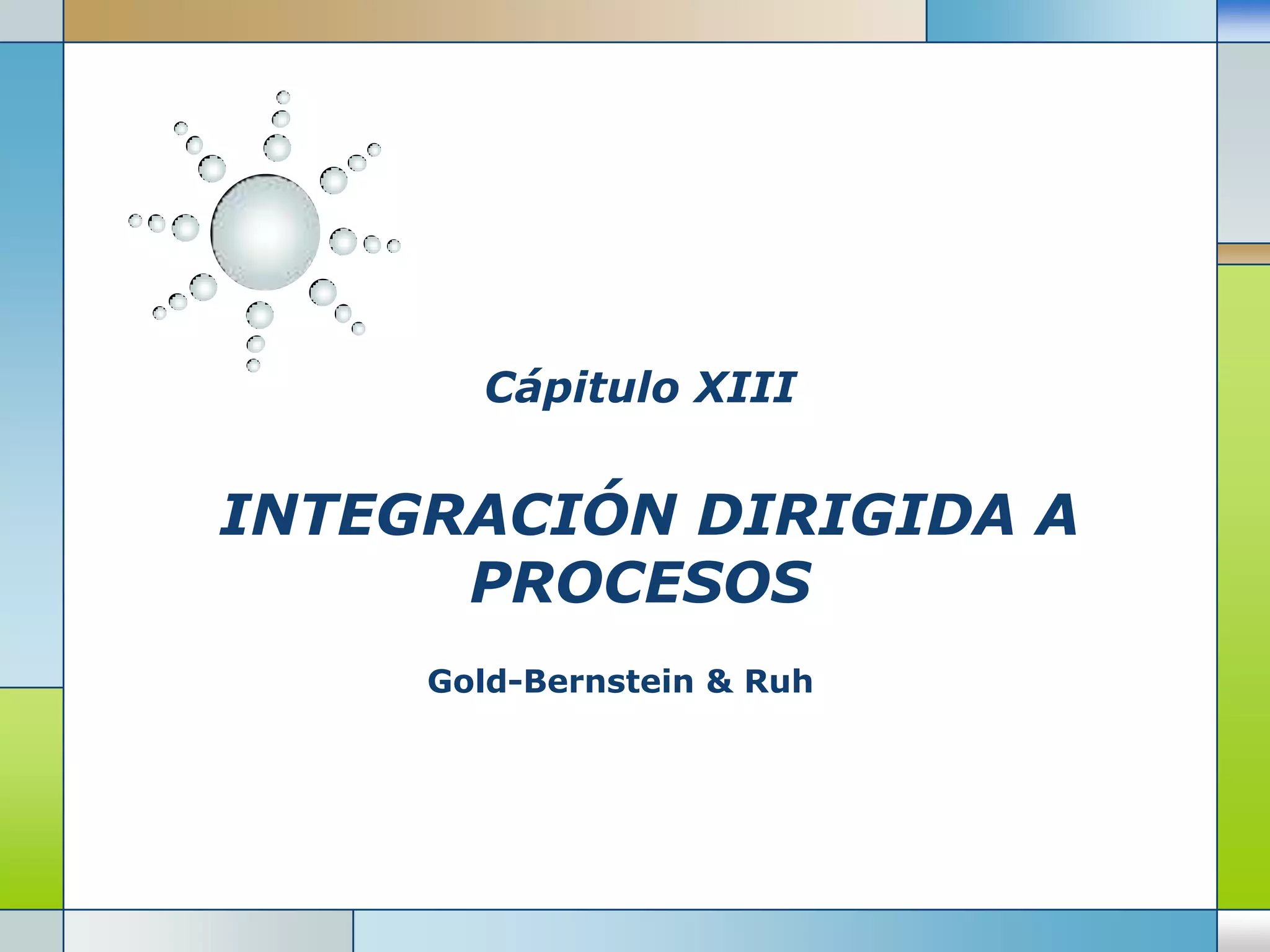 Cápitulo XIII

INTEGRACIÓN DIRIGIDA A PROCESOS

Gold-Bernstein & Ruh